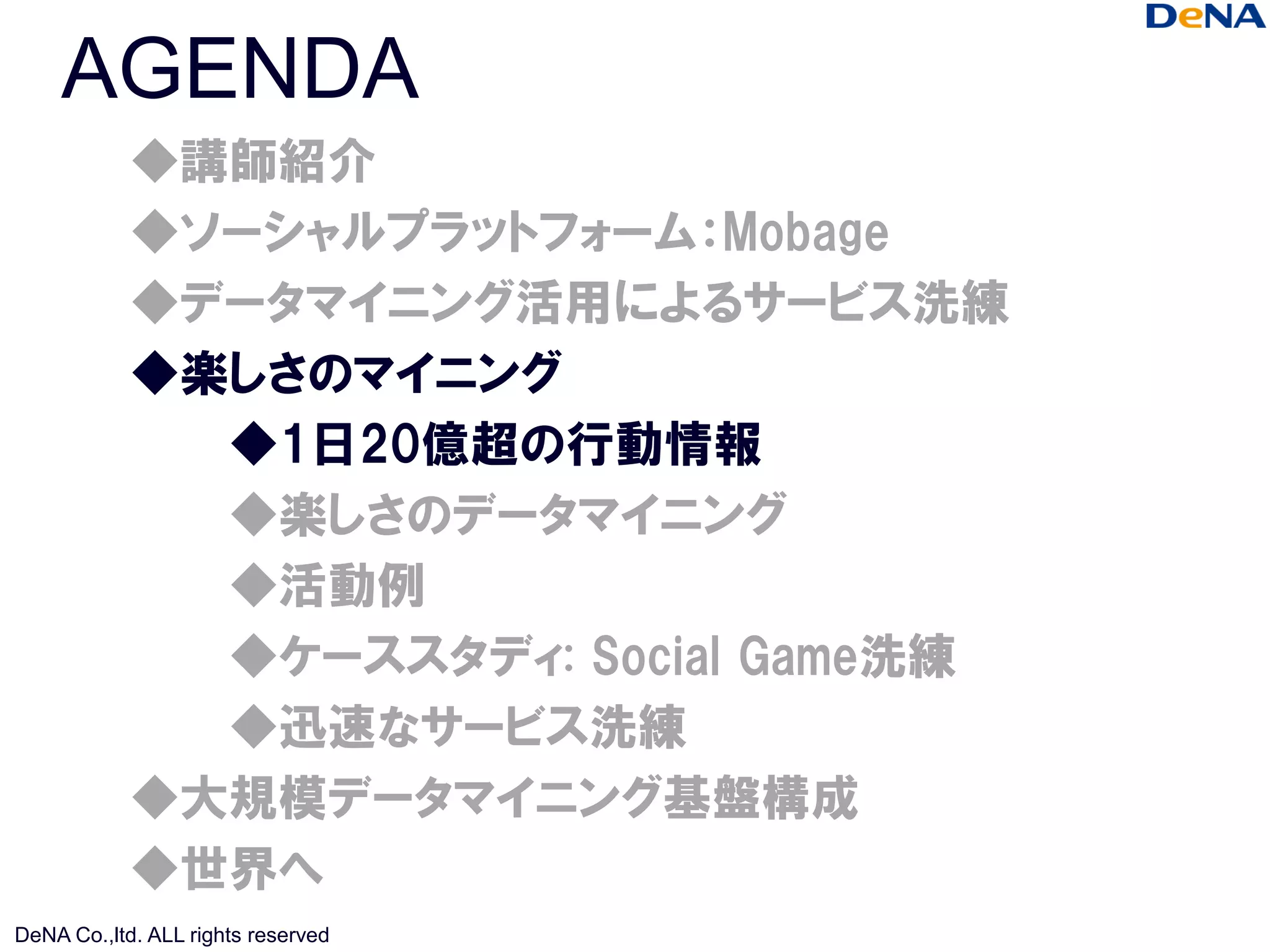 DeNA

AGENDA

◆講師紹介

◆ソーシャルプラットフォーム：Mobage

◆データマイニング活用によるサービス洗練

◆楽しさのマイニング

◆1日20億超の行動情報

◆楽しさのデータマイニング

◆活動例

◆ケーススタディ: Social Game洗練

◆迅速なサービス洗練

◆大規模データマイニング基盤構成

◆世界へ

DeNA Co.,ltd. ALL rights reserved